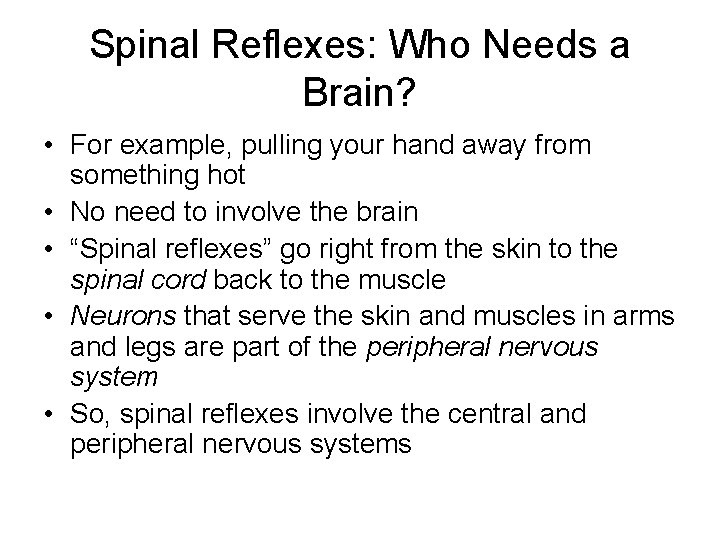 Spinal Reflexes: Who Needs a Brain?

• For example, pulling your hand away from something hot
• No need to involve the brain
• “Spinal reflexes” go right from the skin to the spinal cord back to the muscle
• Neurons that serve the skin and muscles in arms and legs are part of the peripheral nervous system
• So, spinal reflexes involve the central and peripheral nervous systems